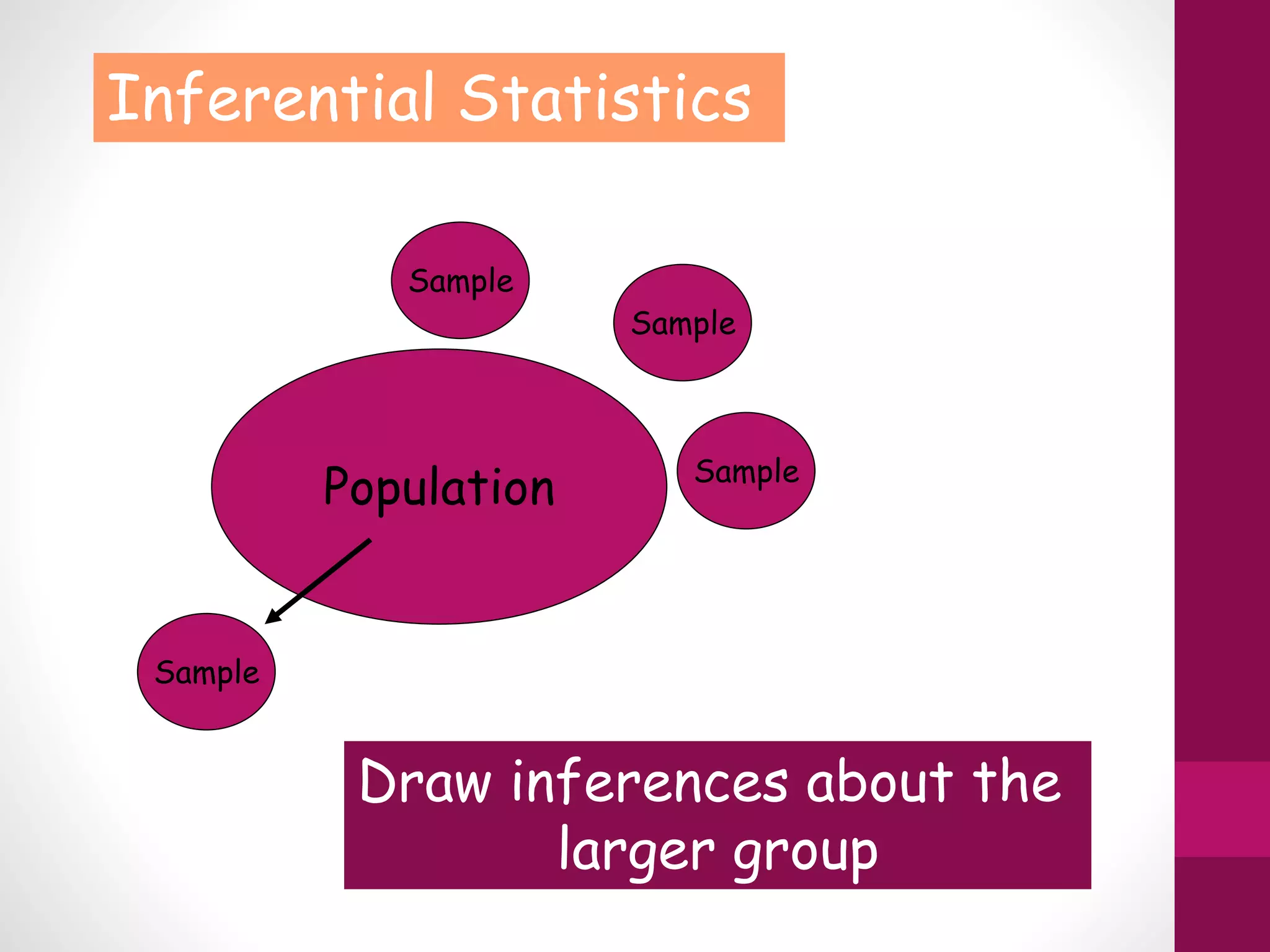 Inferential Statistics

Sample

Sample

Population

Sample

Sample

Draw inferences about the larger group